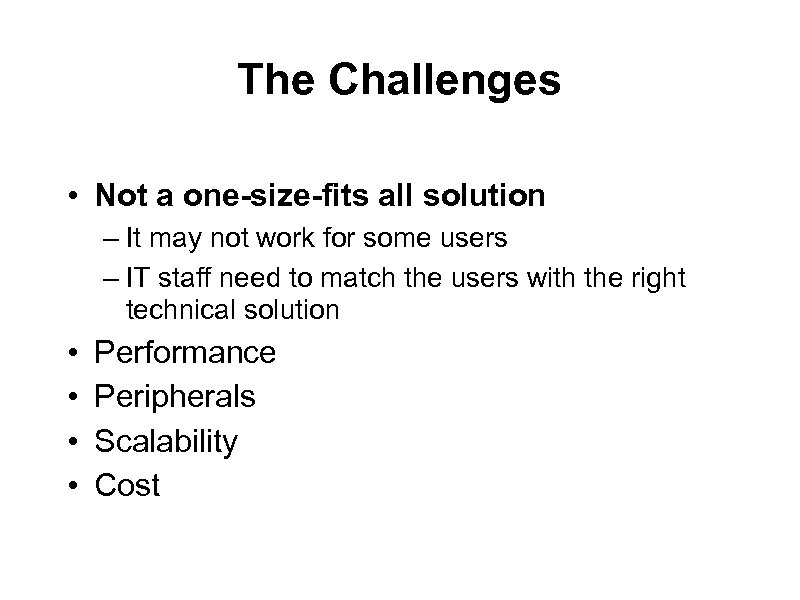 The Challenges

• Not a one-size-fits all solution
– It may not work for some users
– IT staff need to match the users with the right technical solution
• Performance
• Peripherals
• Scalability
• Cost